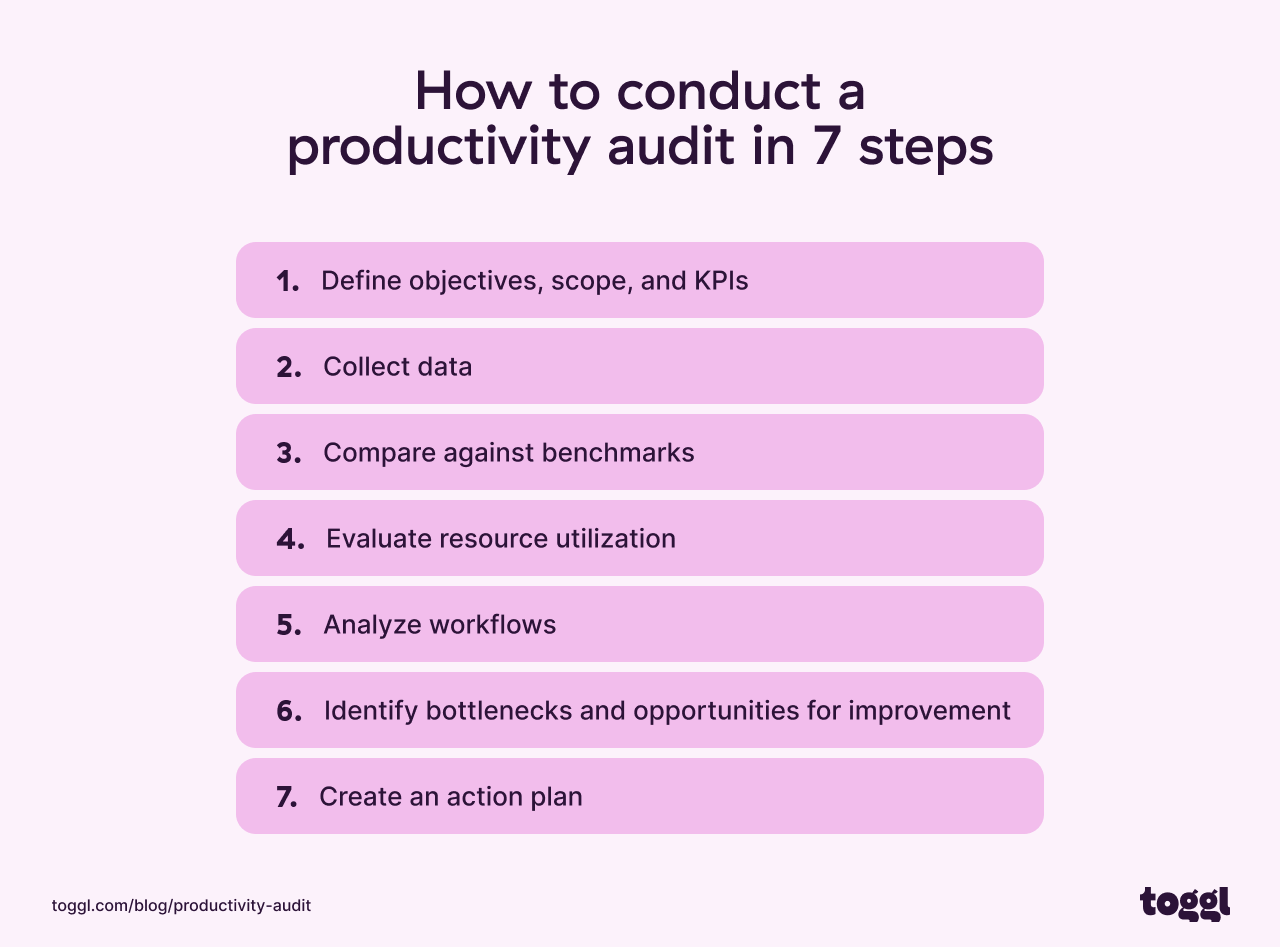 How to conduct a productivity audit in 7 steps

1. Define objectives, scope, and KPIs

2. Collect data

3. Compare against benchmarks

4. Evaluate resource utilization

5. Analyze workflows

6. Identify bottlenecks and opportunities for improvement

7. Create an action plan

toggl.com/blog/productivity-audit

toggl